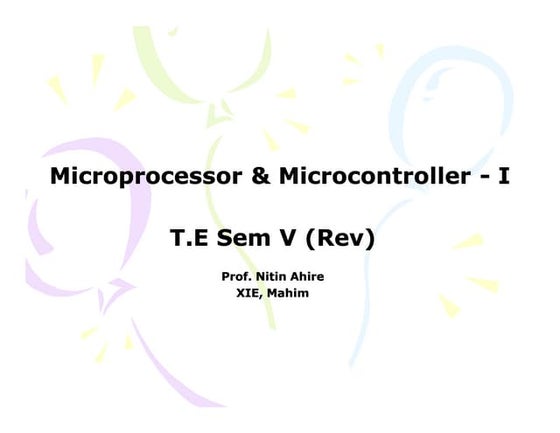 Microprocessor & Microcontroller - I

T.E Sem V (Rev)

Prof. Nitin Ahire
XIE, Mahim